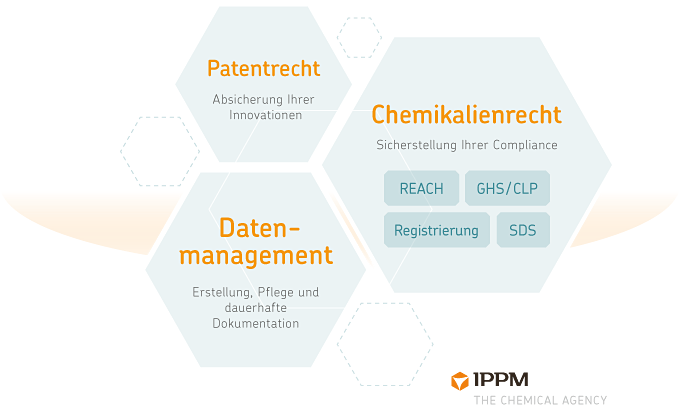 Patentrecht

Absicherung Ihrer Innovationen

Chemikalienrecht

Sicherstellung Ihrer Compliance

REACH

GHS/CLP

Registrierung

SDS

Datenmanagement

Erstellung, Pflege und dauerhafte Dokumentation

IPPM
THE CHEMICAL AGENCY